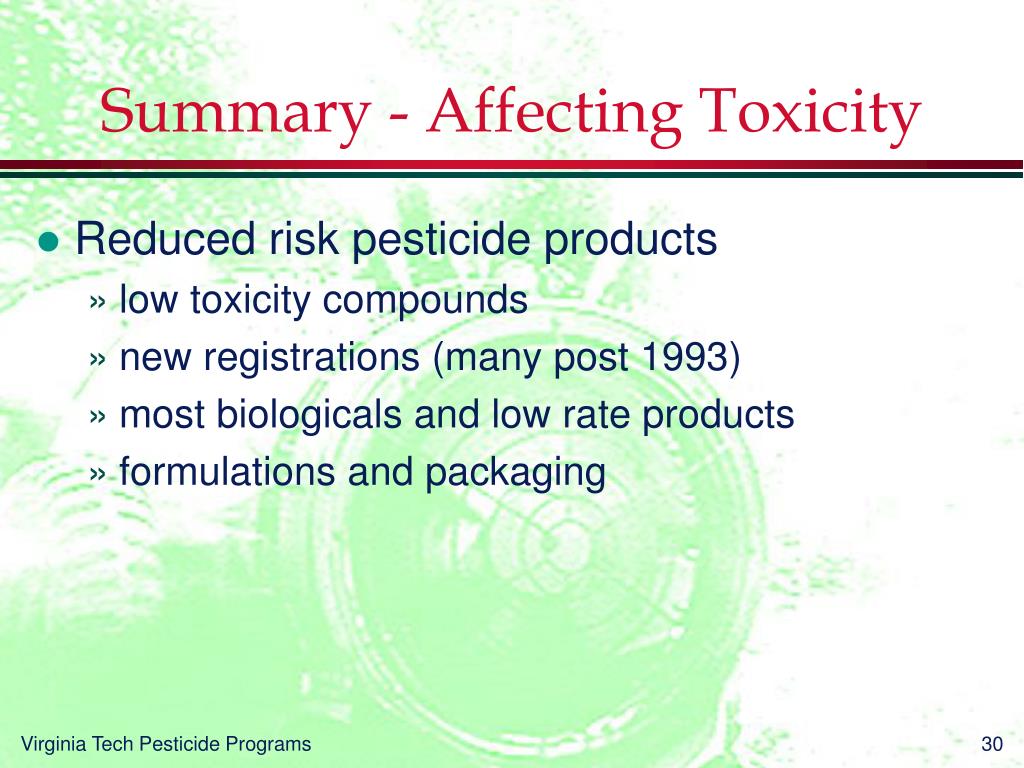 Summary - Affecting Toxicity

● Reduced risk pesticide products
» low toxicity compounds
» new registrations (many post 1993)
» most biologicals and low rate products
» formulations and packaging

Virginia Tech Pesticide Programs

30